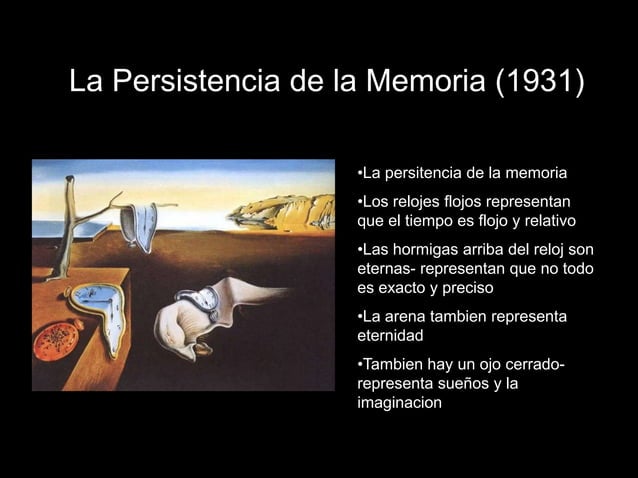 La Persistencia de la Memoria (1931)

•La persitencia de la memoria

•Los relojes flojos representan que el tiempo es flojo y relativo

•Las hormigas arriba del reloj son eternas- representan que no todo es exacto y preciso

•La arena tambien representa eternidad

•Tambien hay un ojo cerrado- representa sueños y la imaginacion